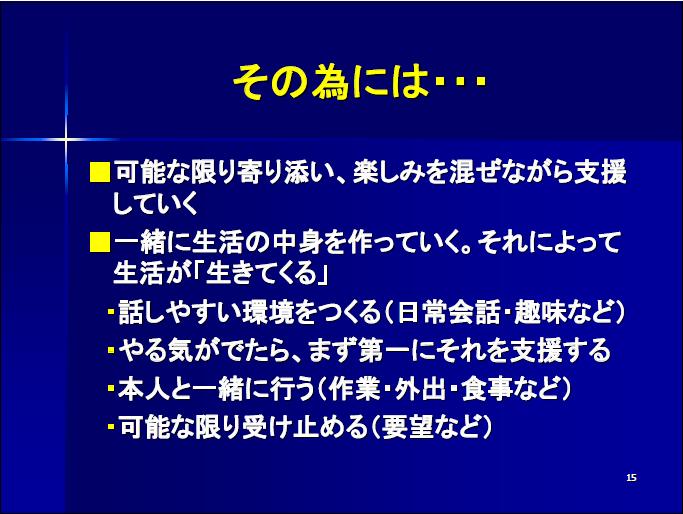 その為には･･･

■可能な限り寄り添い、楽しみを混ぜながら支援していく

■一緒に生活の中身を作っていく。それによって生活が「生きてくる」

･話しやすい環境をつくる（日常会話･趣味など）

･やる気がでたら、まず第一にそれを支援する

･本人と一緒に行う（作業･外出･食事など）

･可能な限り受け止める（要望など）

15